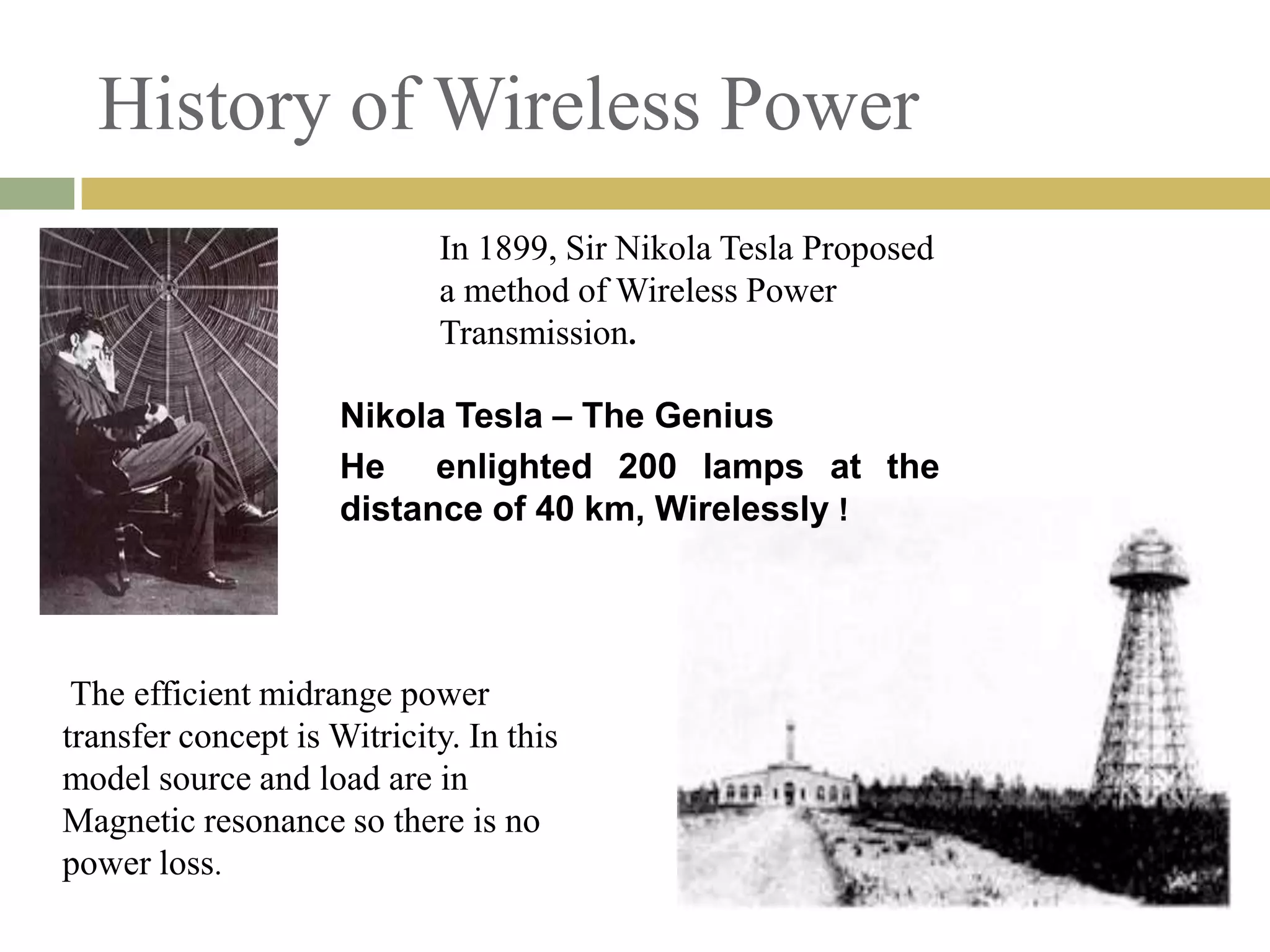 History of Wireless Power

In 1899, Sir Nikola Tesla Proposed a method of Wireless Power Transmission.

Nikola Tesla – The Genius

He enlighted 200 lamps at the distance of 40 km, Wirelessly !

The efficient midrange power transfer concept is Witricity. In this model source and load are in Magnetic resonance so there is no power loss.